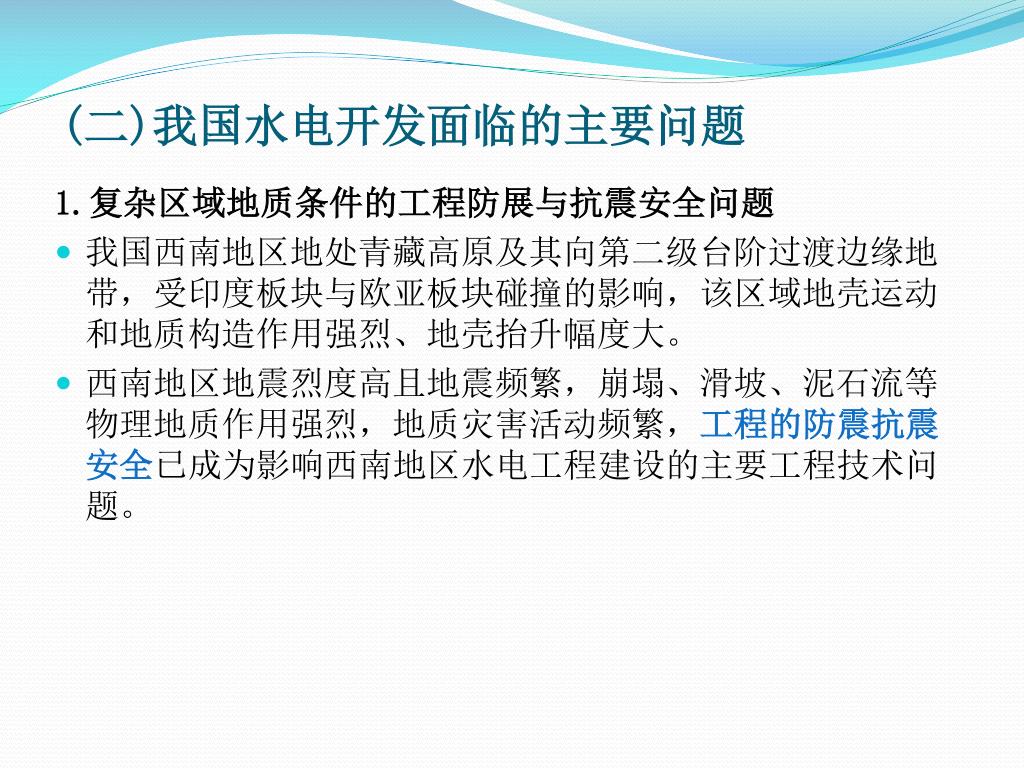 (二)我国水电开发面临的主要问题

1. 复杂区域地质条件的工程防展与抗震安全问题

我国西南地区地处青藏高原及其向第二级台阶过渡边缘地带，受印度板块与欧亚板块碰撞的影响，该区域地壳运动和地质构造作用强烈、地壳抬升幅度大。

西南地区地震烈度高且地震频繁，崩塌、滑坡、泥石流等物理地质作用强烈，地质灾害活动频繁，工程的防震抗震安全已成为影响西南地区水电工程建设的主要工程技术问题。